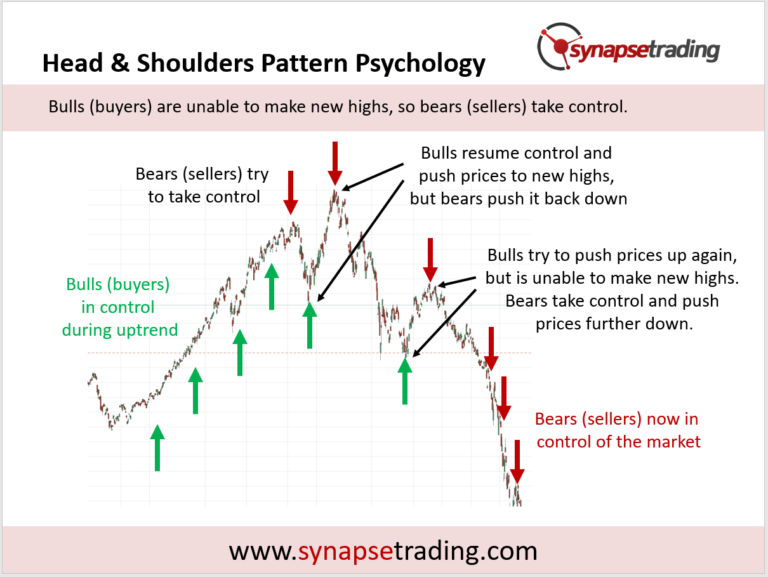 Head & Shoulders Pattern Psychology

synapsetrading

Bulls (buyers) are unable to make new highs, so bears (sellers) take control.

Bears (sellers) try to take control

Bulls resume control and push prices to new highs, but bears push it back down

Bulls (buyers) in control during uptrend

Bulls try to push prices up again, but is unable to make new highs. Bears take control and push prices further down.

Bears (sellers) now in control of the market

www.synapsetrading.com